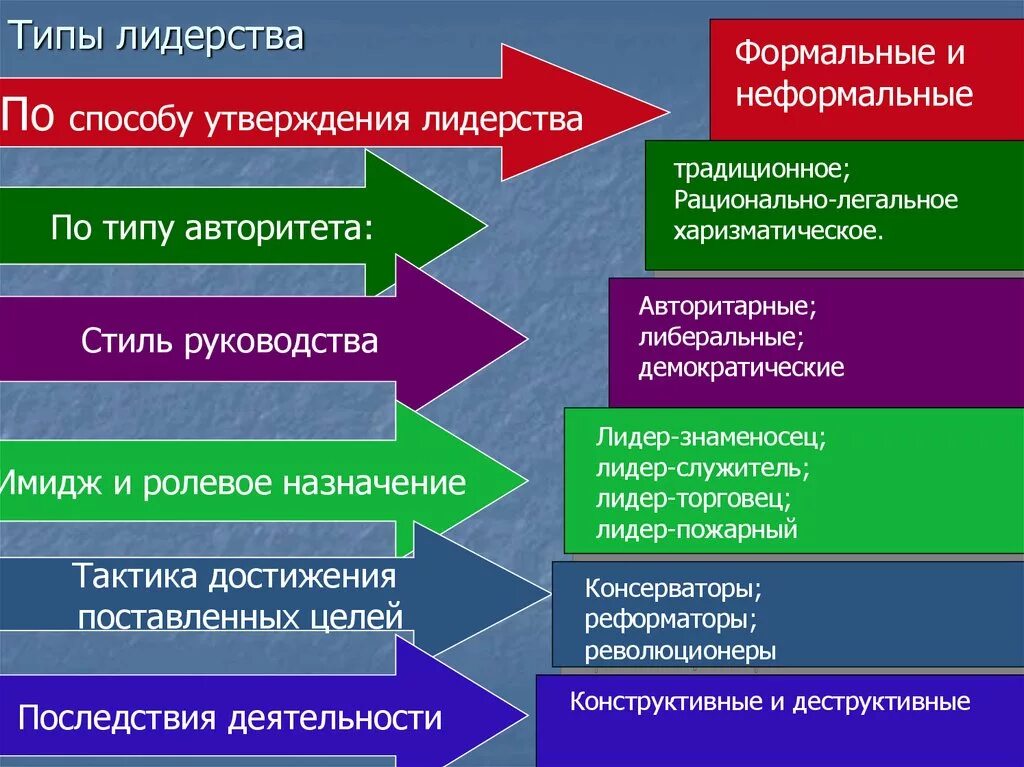 Типы лидерства

По способу утверждения лидерства

Формальные и неформальные

По типу авторитета:

традиционное;
Рационально-легальное
харизматическое.

Стиль руководства

Авторитарные;
либеральные;
демократические

Имидж и ролевое назначение

Лидер-знаменосец;
лидер-служитель;
лидер-торговец;
лидер-пожарный

Тактика достижения поставленных целей

Консерваторы;
реформаторы;
революционеры

Последствия деятельности

Конструктивные и деструктивные